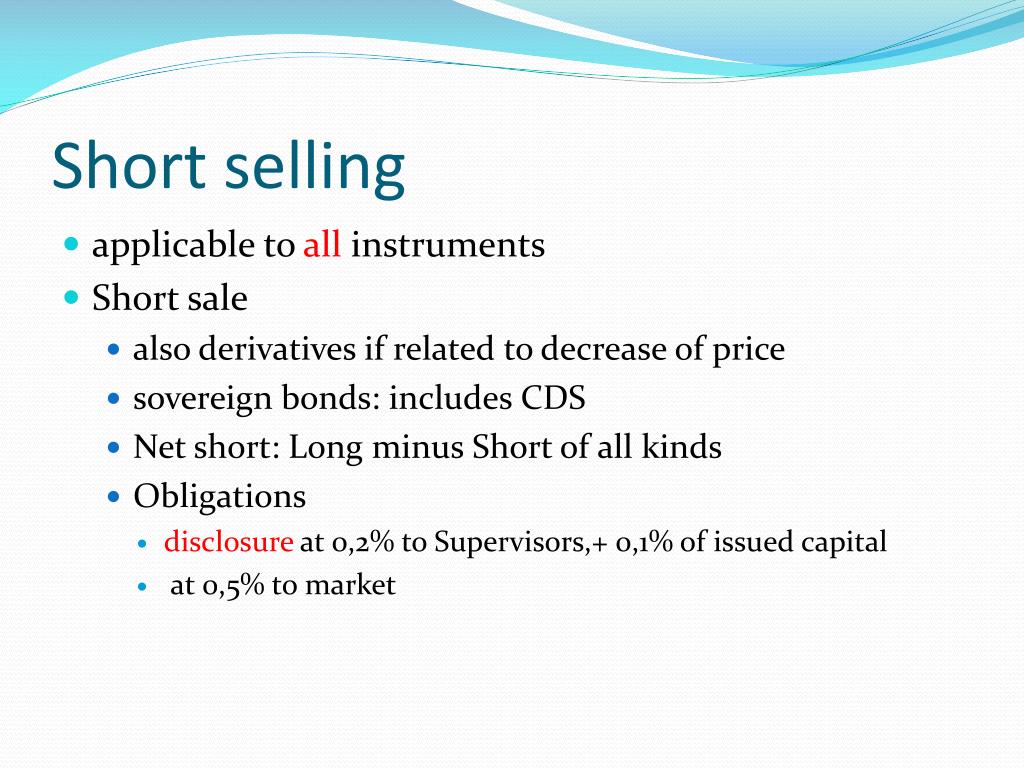 Short selling

- applicable to all instruments
- Short sale
  - also derivatives if related to decrease of price
  - sovereign bonds: includes CDS
  - Net short: Long minus Short of all kinds
  - Obligations
    - disclosure at 0,2% to Supervisors,+ 0,1% of issued capital
    - at 0,5% to market